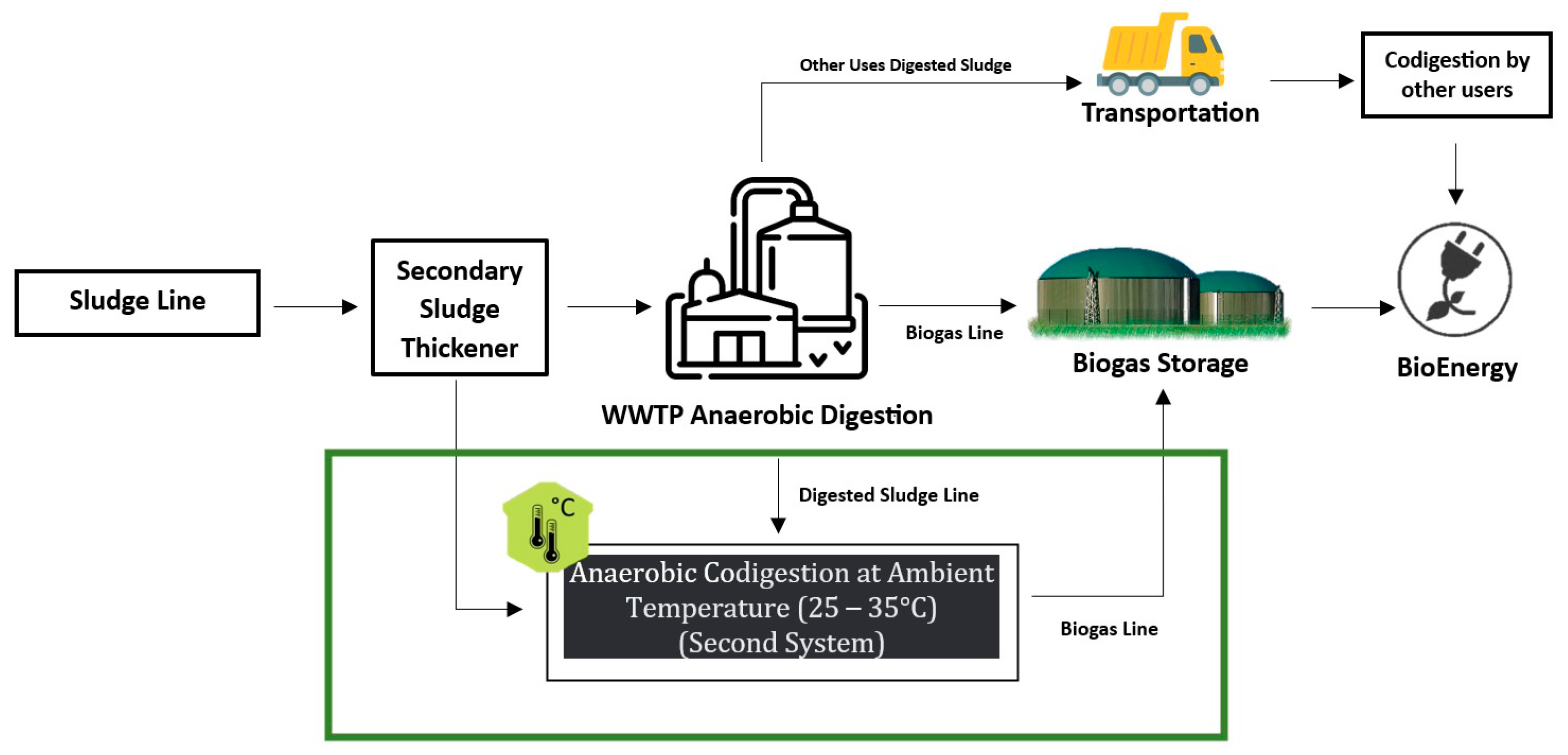 Other Uses Digested Sludge

Transportation

Codigestion by other users

Sludge Line

Secondary Sludge Thickener

WWTP Anaerobic Digestion

Biogas Line

Biogas Storage

BioEnergy

Digested Sludge Line

°C

Anaerobic Codigestion at Ambient Temperature (25 – 35°C) (Second System)

Biogas Line